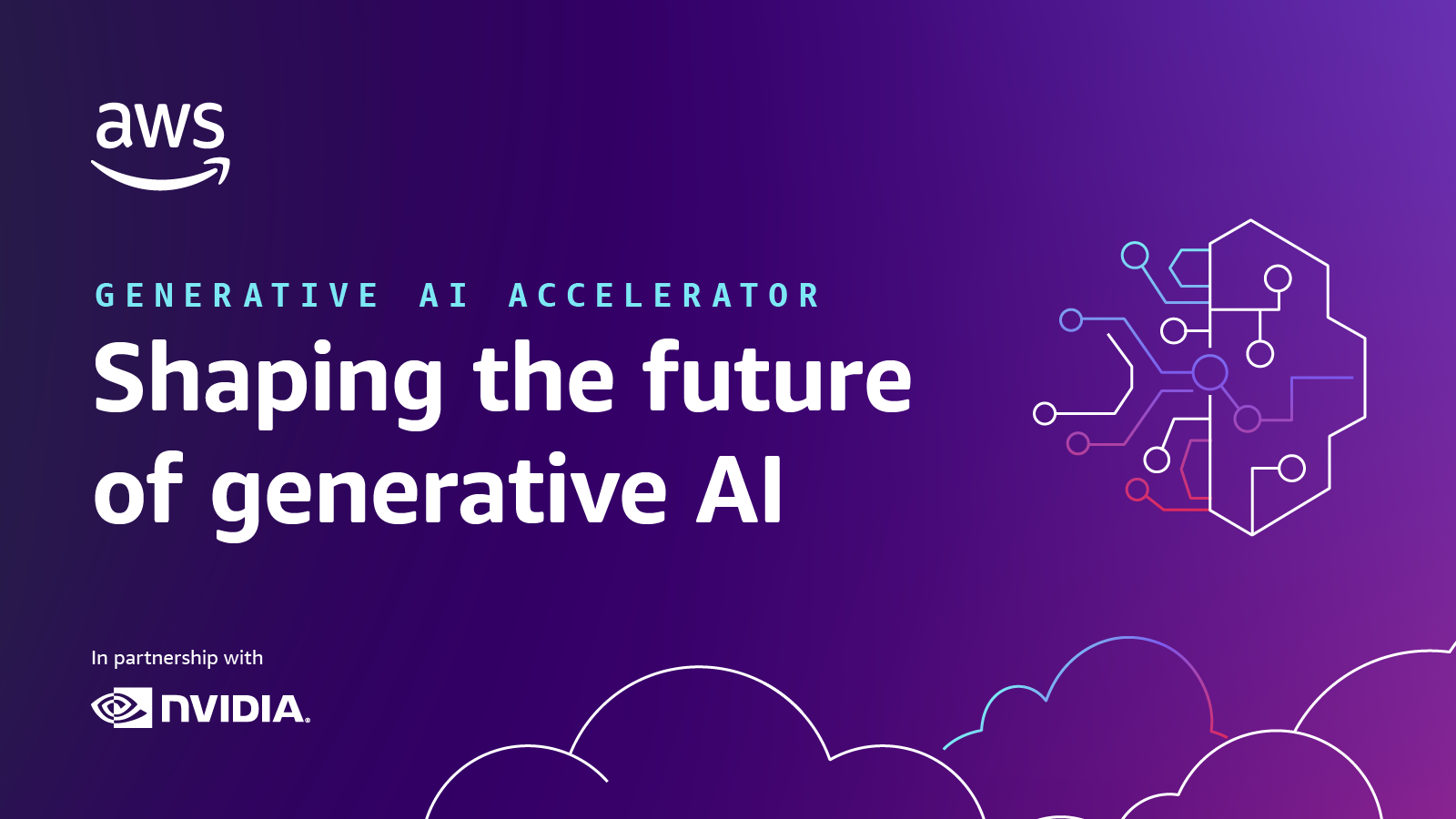 aws

GENERATIVE AI ACCELERATOR

Shaping the future of generative AI

In partnership with

NVIDIA.